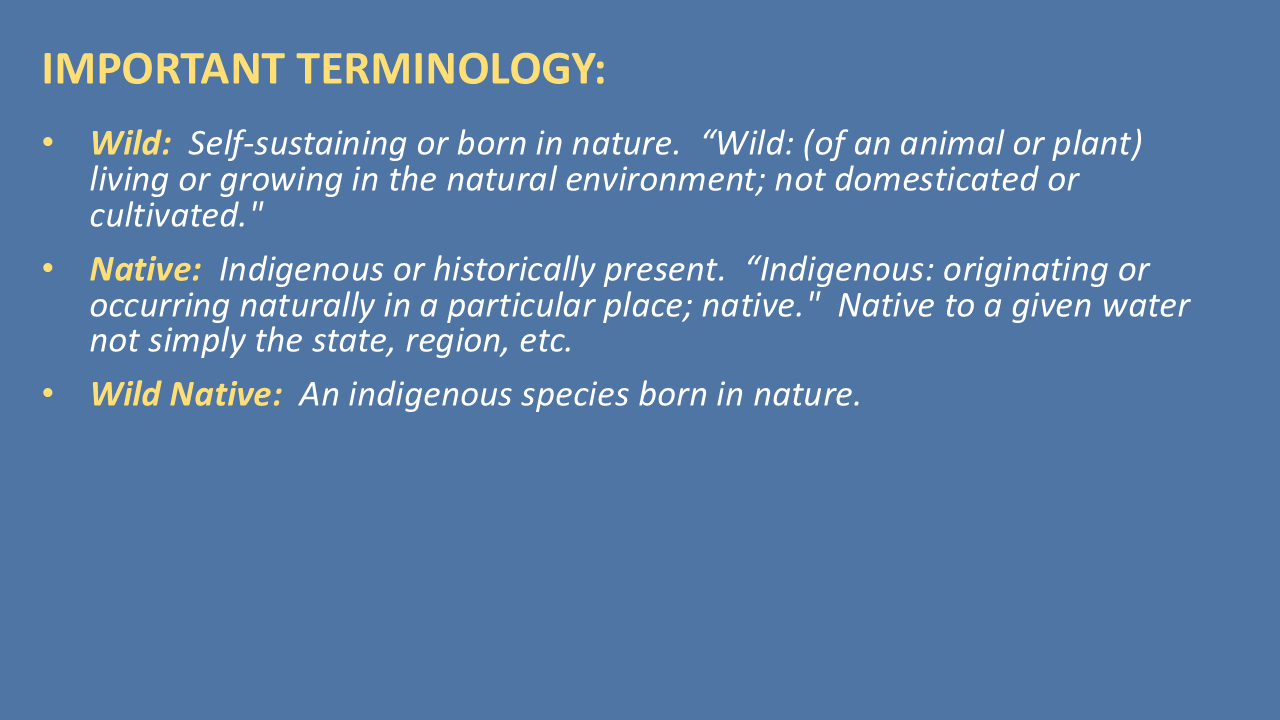 IMPORTANT TERMINOLOGY:

• Wild: Self-sustaining or born in nature. "Wild: (of an animal or plant) living or growing in the natural environment; not domesticated or cultivated."
• Native: Indigenous or historically present. "Indigenous: originating or occurring naturally in a particular place; native." Native to a given water not simply the state, region, etc.
• Wild Native: An indigenous species born in nature.